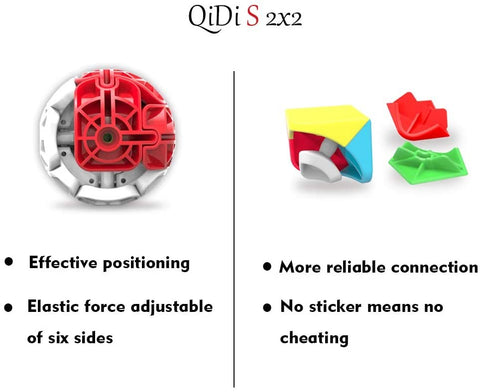 QiDi S 2x2

• Effective positioning

• Elastic force adjustable of six sides

• More reliable connection

• No sticker means no cheating